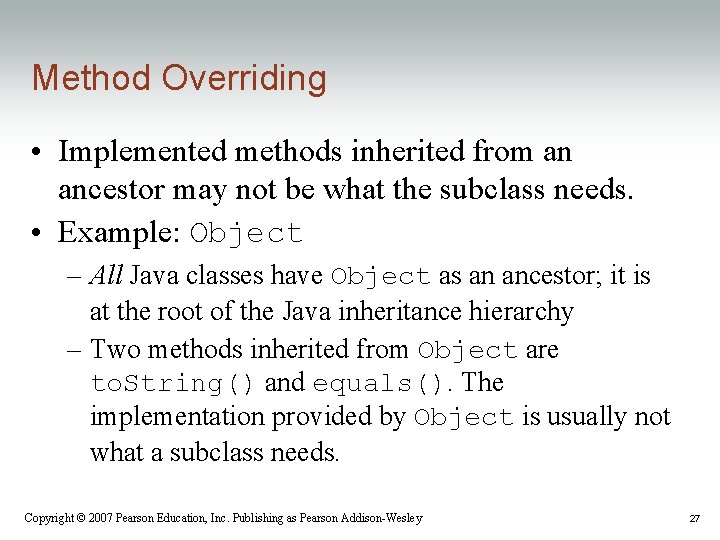 Method Overriding

• Implemented methods inherited from an ancestor may not be what the subclass needs.

• Example: Object

– All Java classes have Object as an ancestor; it is at the root of the Java inheritance hierarchy

– Two methods inherited from Object are toString() and equals(). The implementation provided by Object is usually not what a subclass needs.

Copyright © 2007 Pearson Education, Inc. Publishing as Pearson Addison-Wesley

27